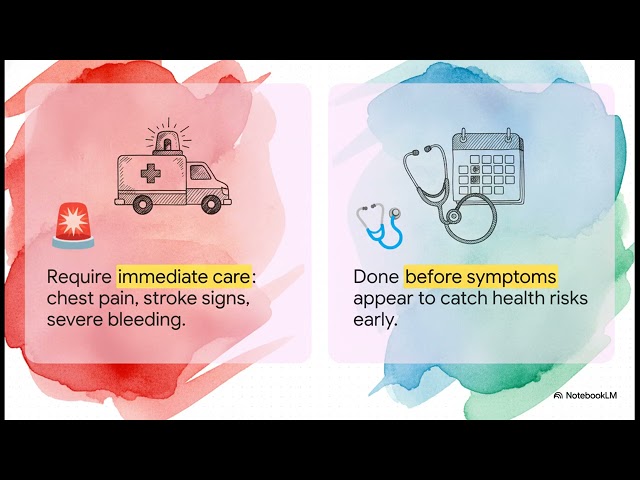 Require immediate care: chest pain, stroke signs, severe bleeding.

Done before symptoms appear to catch health risks early.

NotebookLM